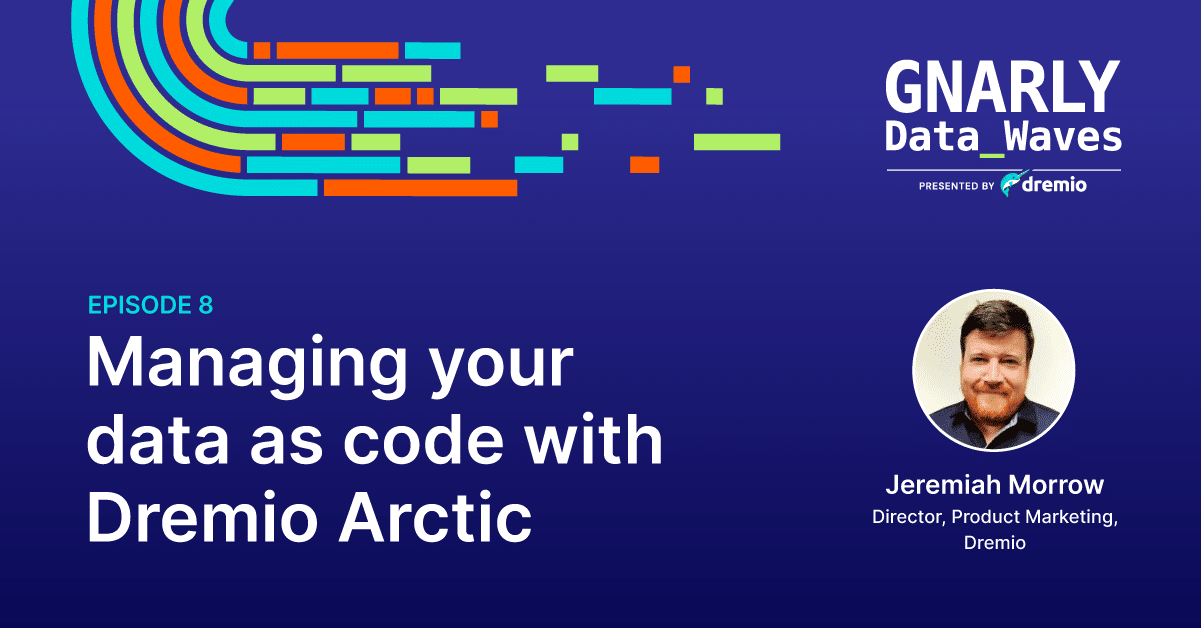 GNARLY
Data_Waves
PRESENTED BY dremio

EPISODE 8
Managing your data as code with Dremio Arctic

Jeremiah Morrow
Director, Product Marketing, Dremio